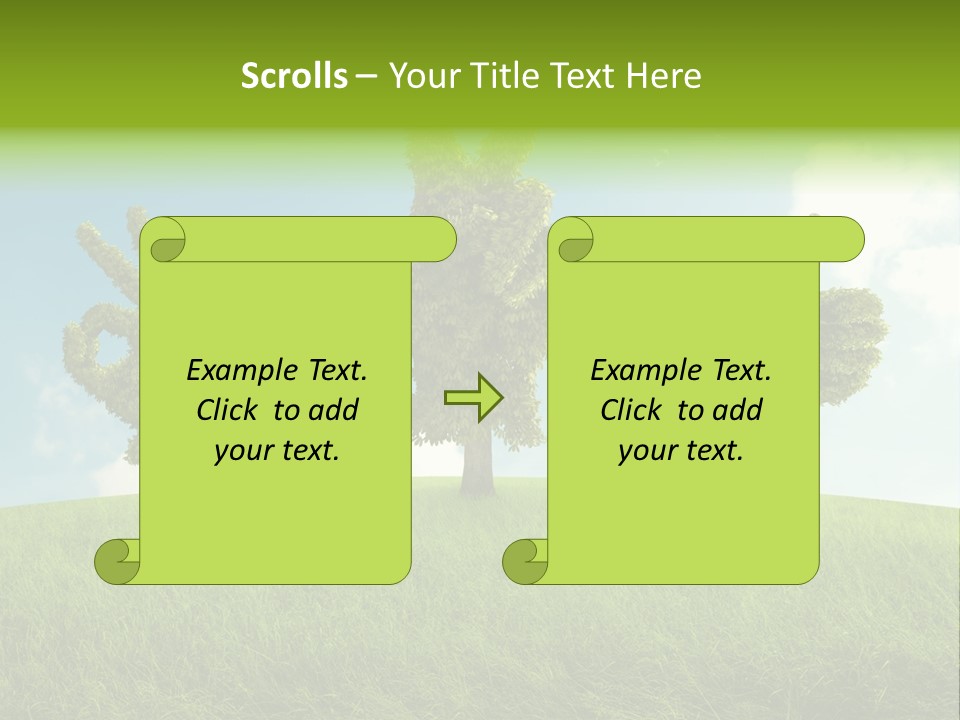 Scrolls – Your Title Text Here

Example Text. Click to add your text.

Example Text. Click to add your text.